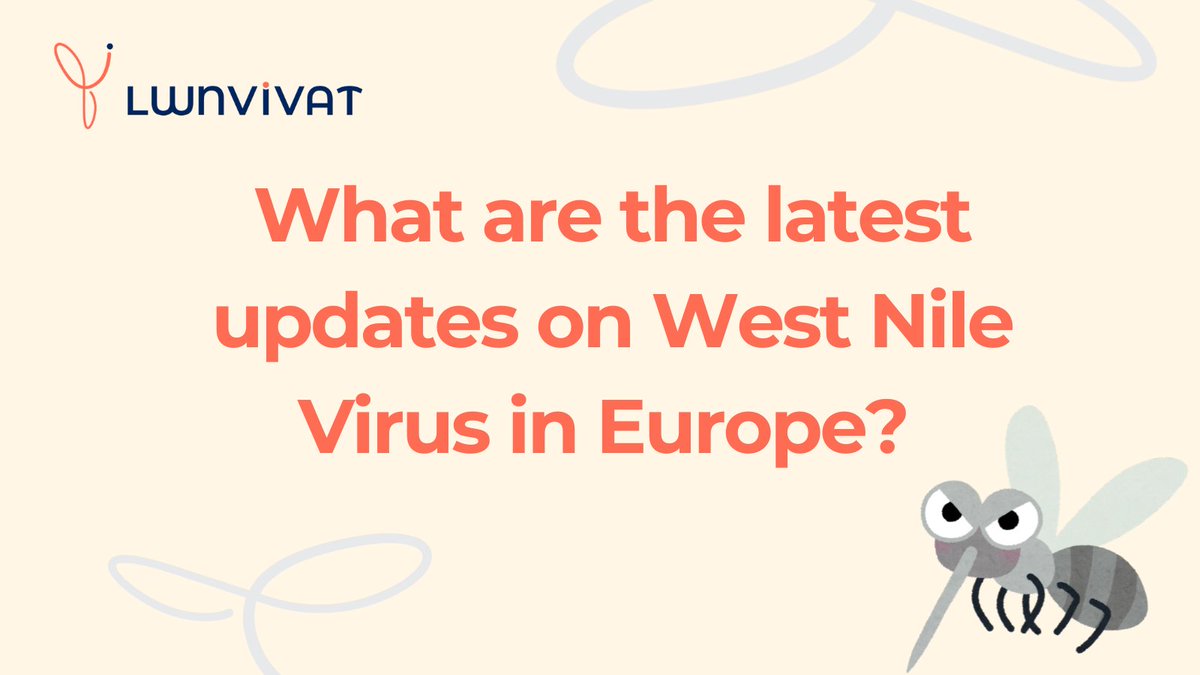 LWNVIVAT

What are the latest updates on West Nile Virus in Europe?